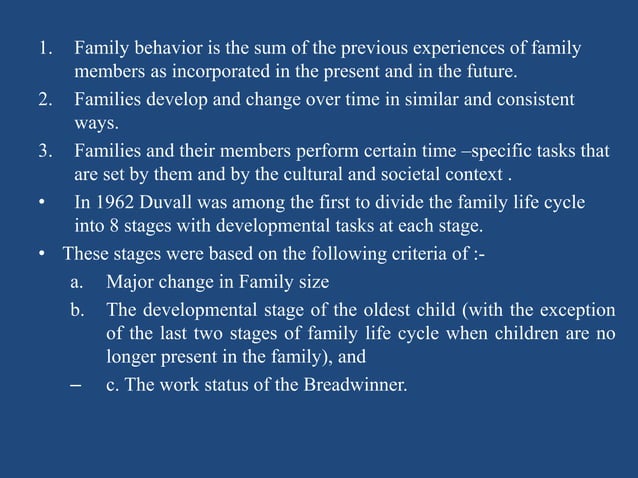 1. Family behavior is the sum of the previous experiences of family members as incorporated in the present and in the future.
2. Families develop and change over time in similar and consistent ways.
3. Families and their members perform certain time –specific tasks that are set by them and by the cultural and societal context .
• In 1962 Duvall was among the first to divide the family life cycle into 8 stages with developmental tasks at each stage.
• These stages were based on the following criteria of :-
a. Major change in Family size
b. The developmental stage of the oldest child (with the exception of the last two stages of family life cycle when children are no longer present in the family), and
– c. The work status of the Breadwinner.